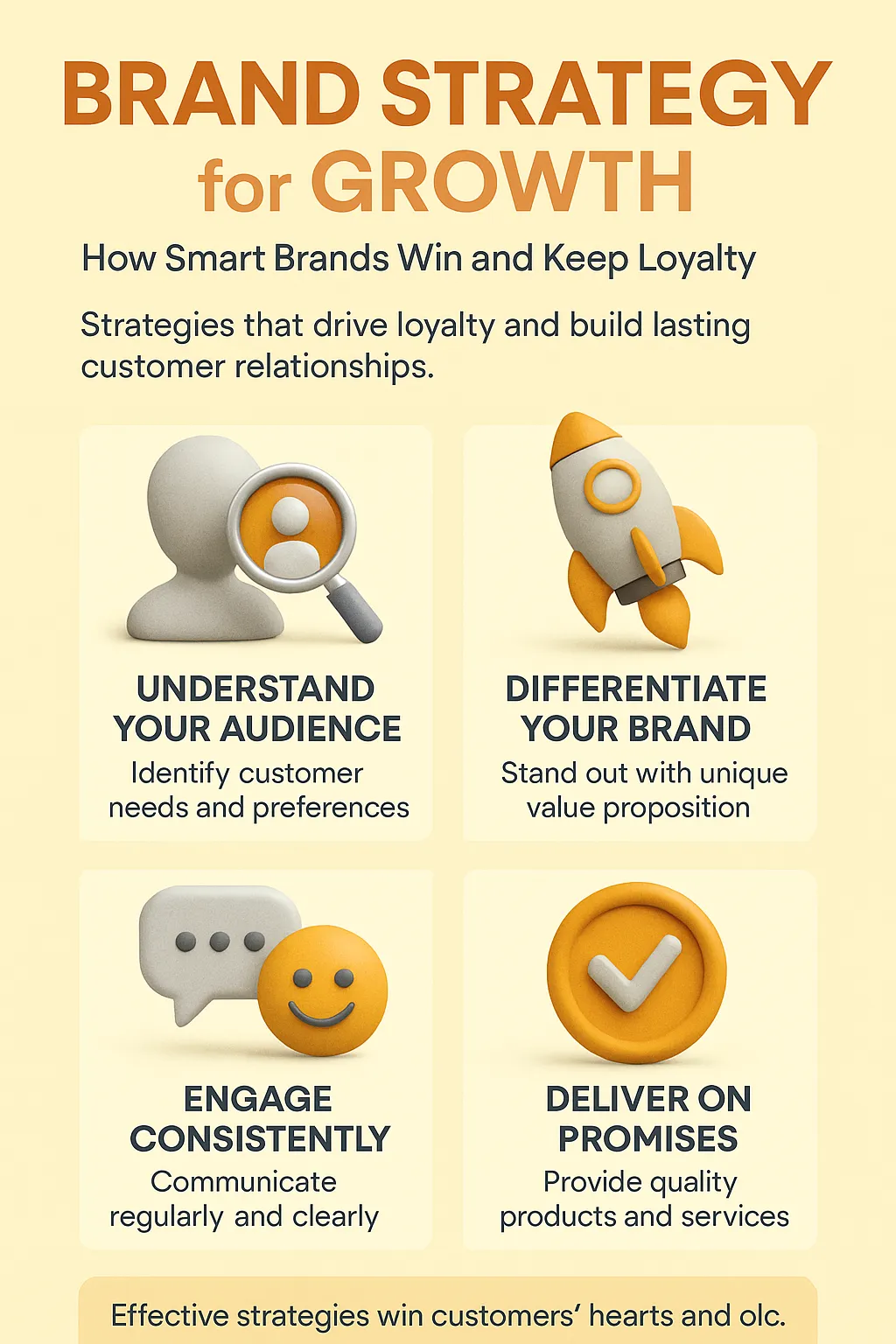 BRAND STRATEGY for GROWTH

How Smart Brands Win and Keep Loyalty

Strategies that drive loyalty and build lasting customer relationships.

UNDERSTAND YOUR AUDIENCE
Identify customer needs and preferences

DIFFERENTIATE YOUR BRAND
Stand out with unique value proposition

ENGAGE CONSISTENTLY
Communicate regularly and clearly

DELIVER ON PROMISES
Provide quality products and services

Effective strategies win customers' hearts and olc.